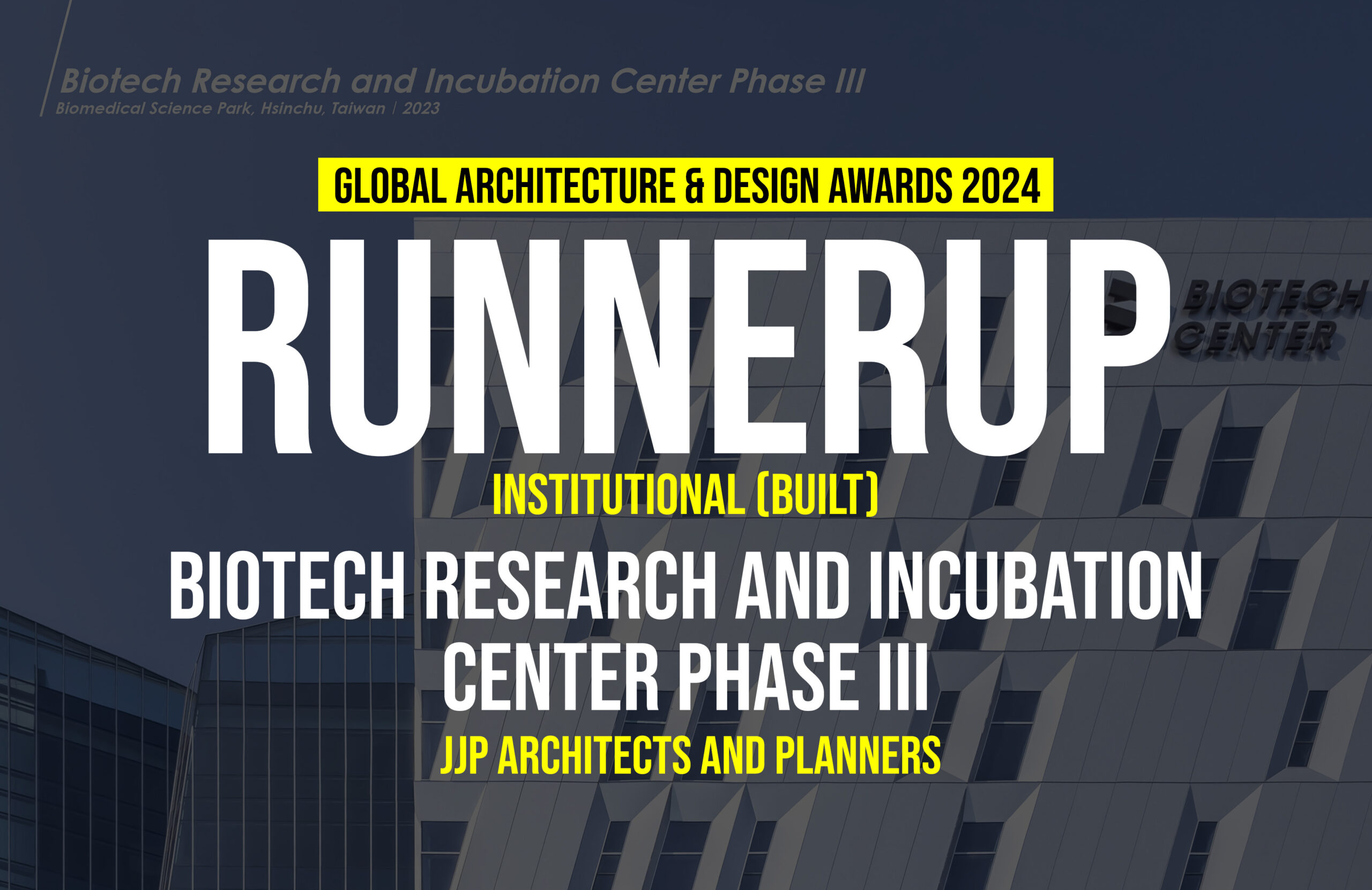 Biotech Research and Incubation Center Phase III
Biomedical Science Park, Hsinchu, Taiwan | 2023

GLOBAL ARCHITECTURE & DESIGN AWARDS 2024

RUNNERUP

BIOTECH CENTER

INSTITUTIONAL (BUILT)

BIOTECH RESEARCH AND INCUBATION CENTER PHASE III

JJP ARCHITECTS AND PLANNERS